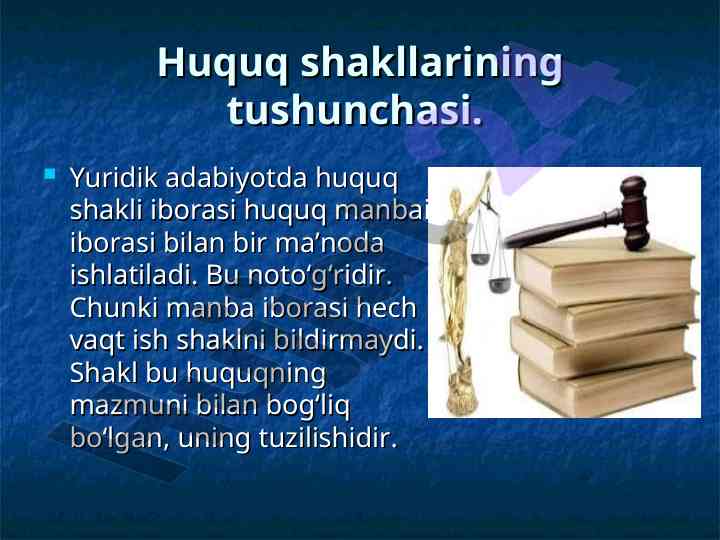 Huquq shakllarining tushunchasi.

Yuridik adabiyotda huquq shakli iborasi huquq manbai iborasi bilan bir ma’noda ishlatiladi. Bu noto‘g‘ridir. Chunki manba iborasi hech vaqt ish shaklni bildirmaydi. Shakl bu huquqning mazmuni bilan bog‘liq bo‘lgan, uning tuzilishidir.